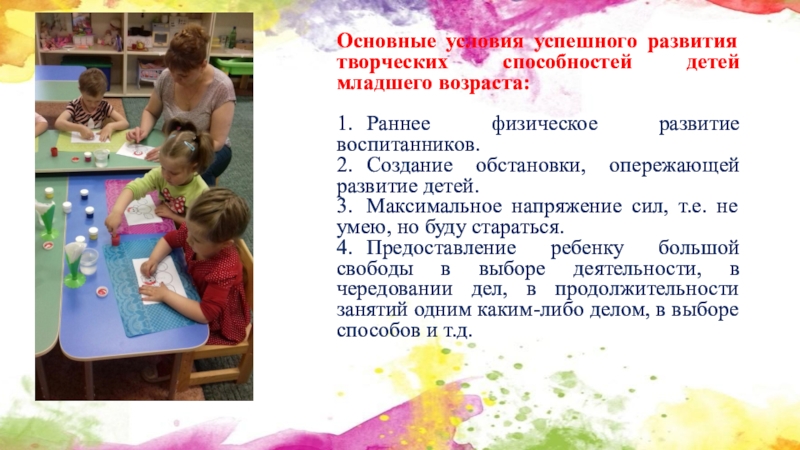 Основные условия успешного развития творческих способностей детей младшего возраста:

1. Раннее физическое развитие воспитанников.
2. Создание обстановки, опережающей развитие детей.
3. Максимальное напряжение сил, т.е. не умею, но буду стараться.
4. Предоставление ребенку большой свободы в выборе деятельности, в чередовании дел, в продолжительности занятий одним каким-либо делом, в выборе способов и т.д.